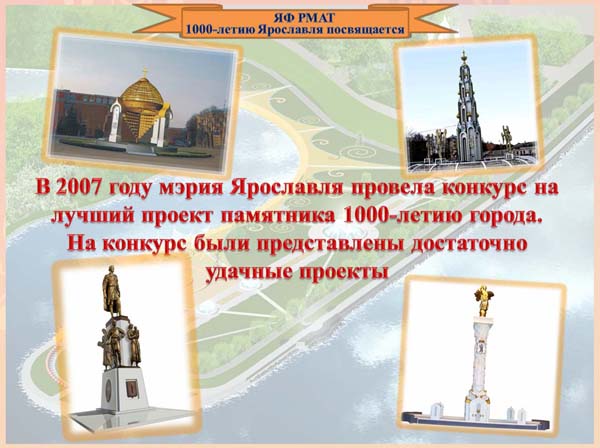 ЯФ РМАТ
1000-летию Ярославля посвящается

В 2007 году мэрия Ярославля провела конкурс на лучший проект памятника 1000-летию города. На конкурс были представлены достаточно удачные проекты